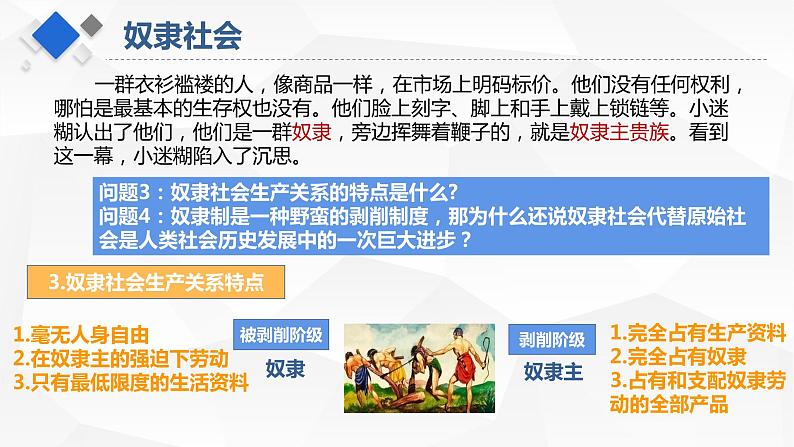 奴隶社会

一群衣衫褴褛的人，像商品一样，在市场上明码标价。他们没有任何权利，哪怕是最基本的生存权也没有。他们脸上刻字、脚上和手上戴上锁链等。小迷糊认出了他们，他们是一群奴隶，旁边挥舞着鞭子的，就是奴隶主贵族。看到这一幕，小迷糊陷入了沉思。

问题3：奴隶社会生产关系的特点是什么？
问题4：奴隶制是一种野蛮的剥削制度，那为什么还说奴隶社会代替原始社会是人类社会历史发展中的一次巨大进步？

3.奴隶社会生产关系特点

1.毫无人身自由
2.在奴隶主的强迫下劳动
3.只有最低限度的生活资料

被剥削阶级
奴隶

剥削阶级
奴隶主

1.完全占有生产资料
2.完全占有奴隶
3.占有和支配奴隶劳动的全部产品